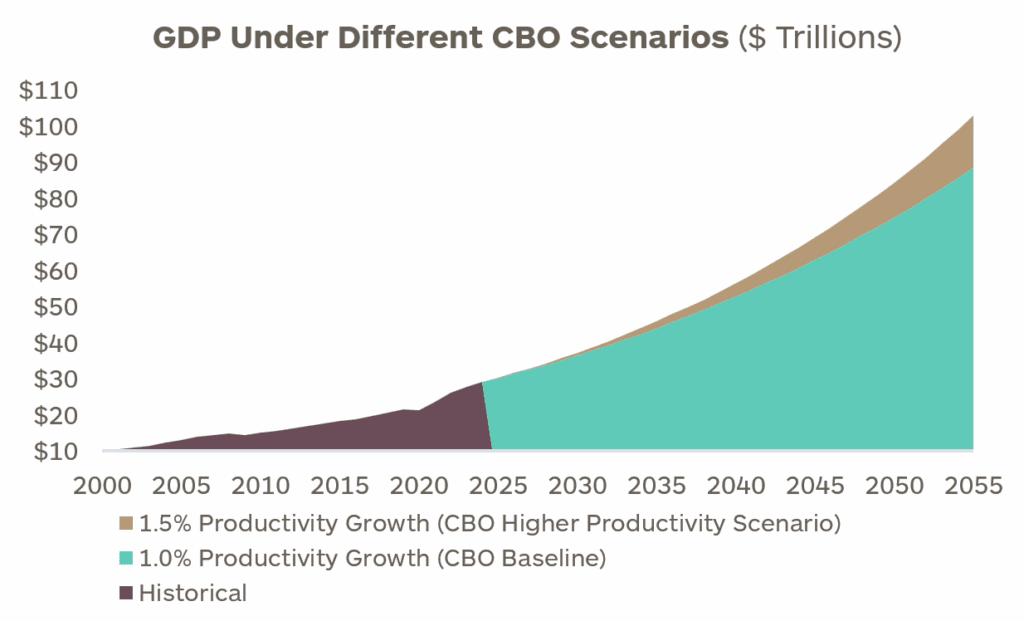 GDP Under Different CBO Scenarios ($ Trillions)

$110
$100
$90
$80
$70
$60
$50
$40
$30
$20
$10

2000 2005 2010 2015 2020 2025 2030 2035 2040 2045 2050 2055

1.5% Productivity Growth (CBO Higher Productivity Scenario)
1.0% Productivity Growth (CBO Baseline)
Historical